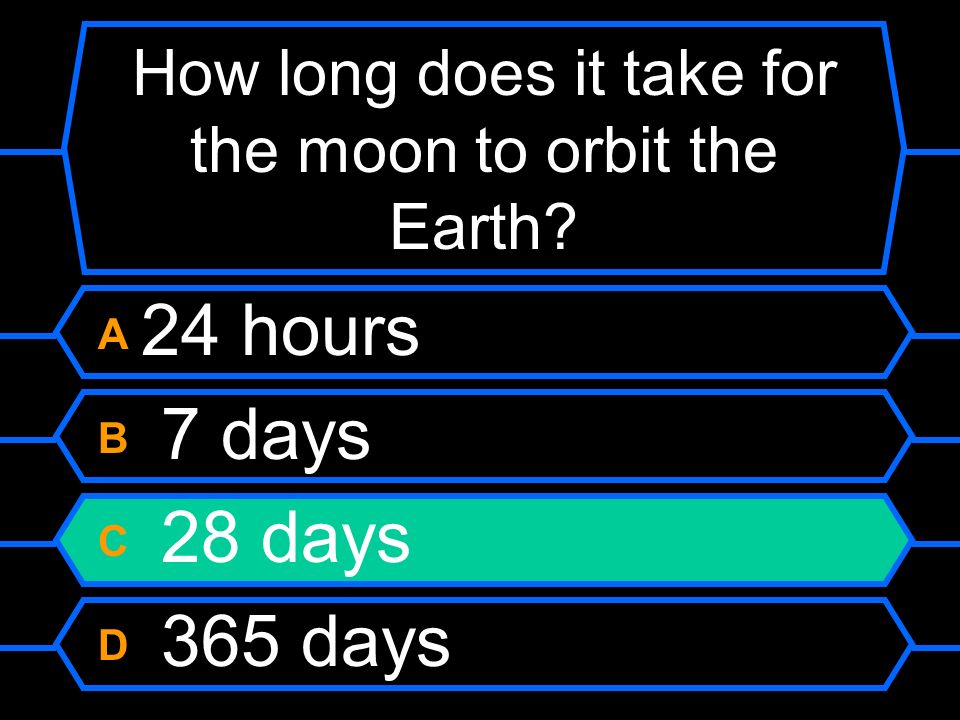 How long does it take for the moon to orbit the Earth?

A 24 hours

B 7 days

C 28 days

D 365 days